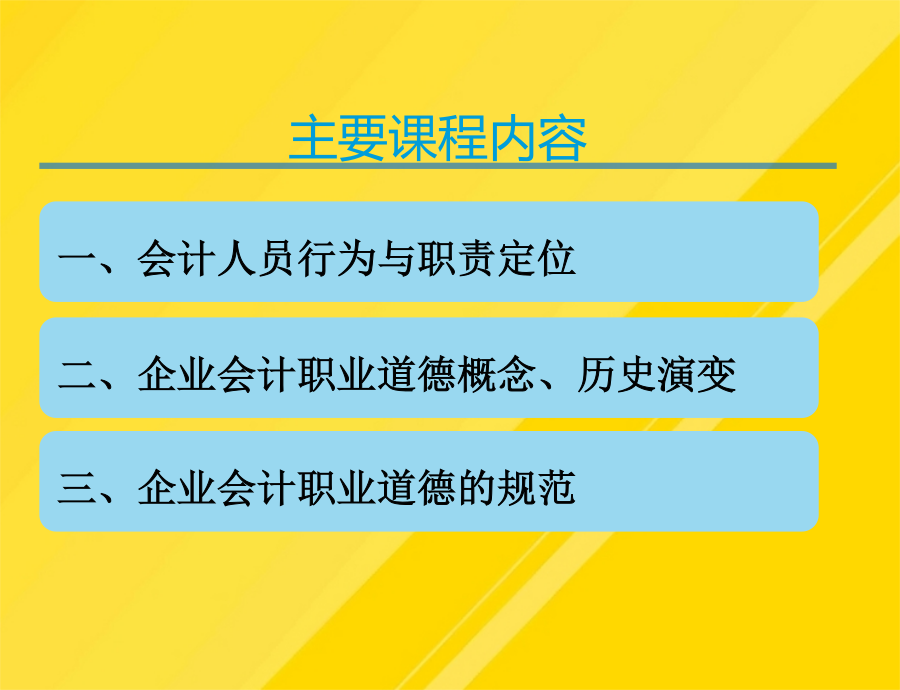 主要课程内容

一、会计人员行为与职责定位

二、企业会计职业道德概念、历史演变

三、企业会计职业道德的规范